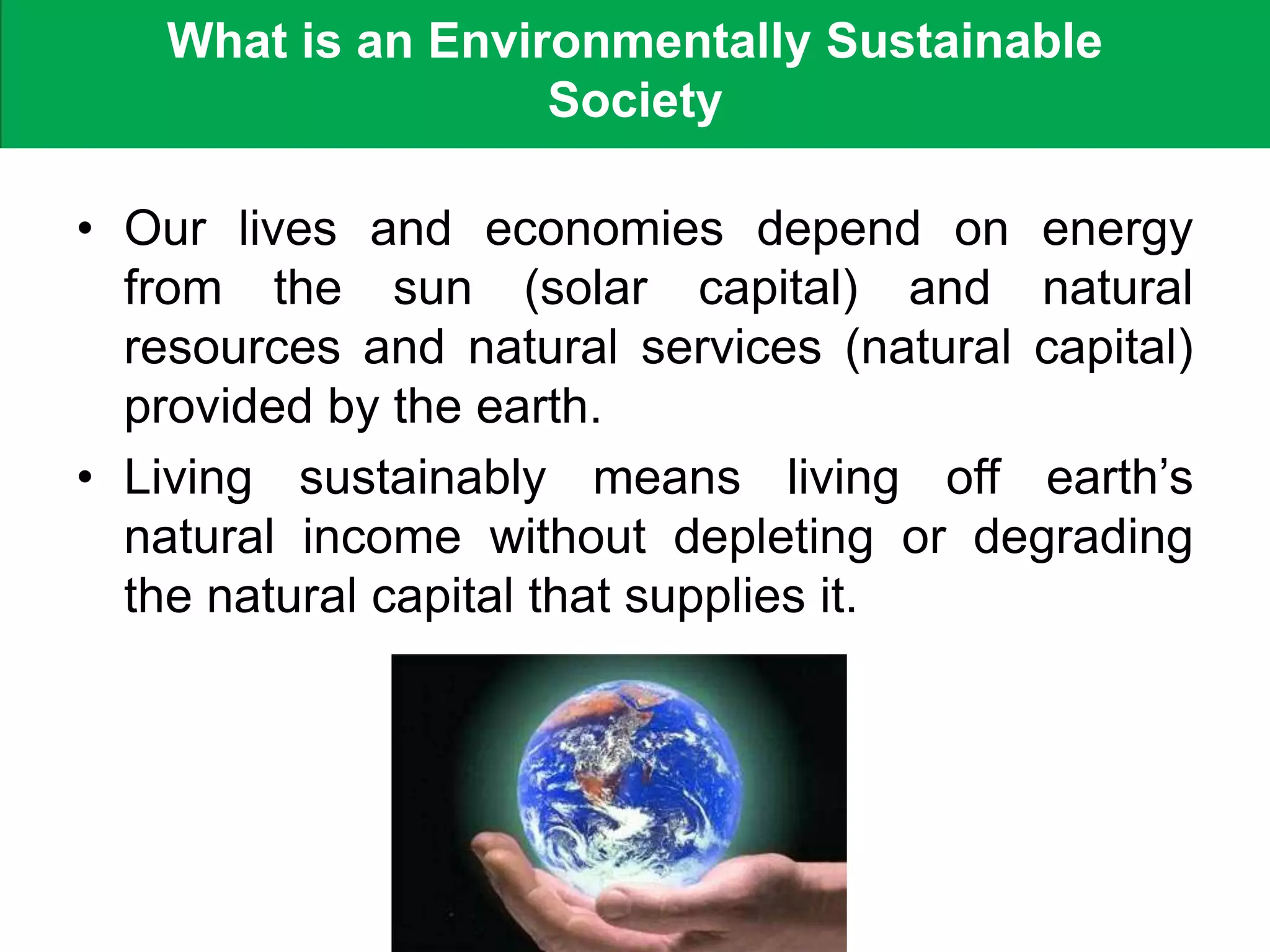 What is an Environmentally Sustainable Society

• Our lives and economies depend on energy from the sun (solar capital) and natural resources and natural services (natural capital) provided by the earth.

• Living sustainably means living off earth’s natural income without depleting or degrading the natural capital that supplies it.